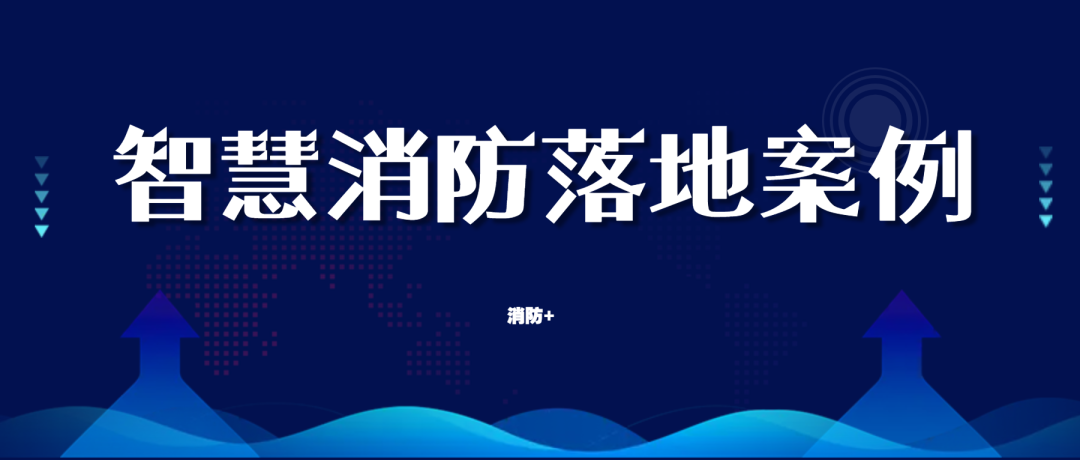 智慧消防落地案例

消防+